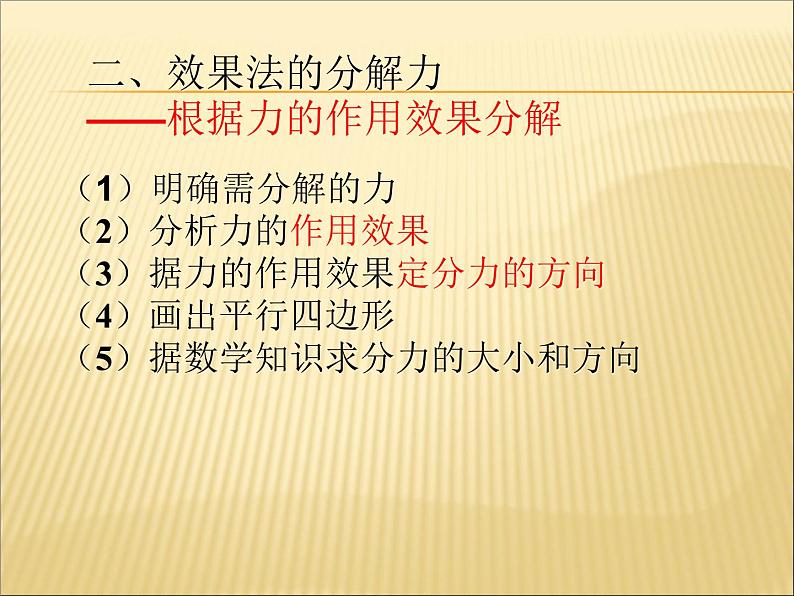 二、效果法的分解力
——根据力的作用效果分解

（1）明确需分解的力
（2）分析力的作用效果
（3）据力的作用效果定分力的方向
（4）画出平行四边形
（5）据数学知识求分力的大小和方向